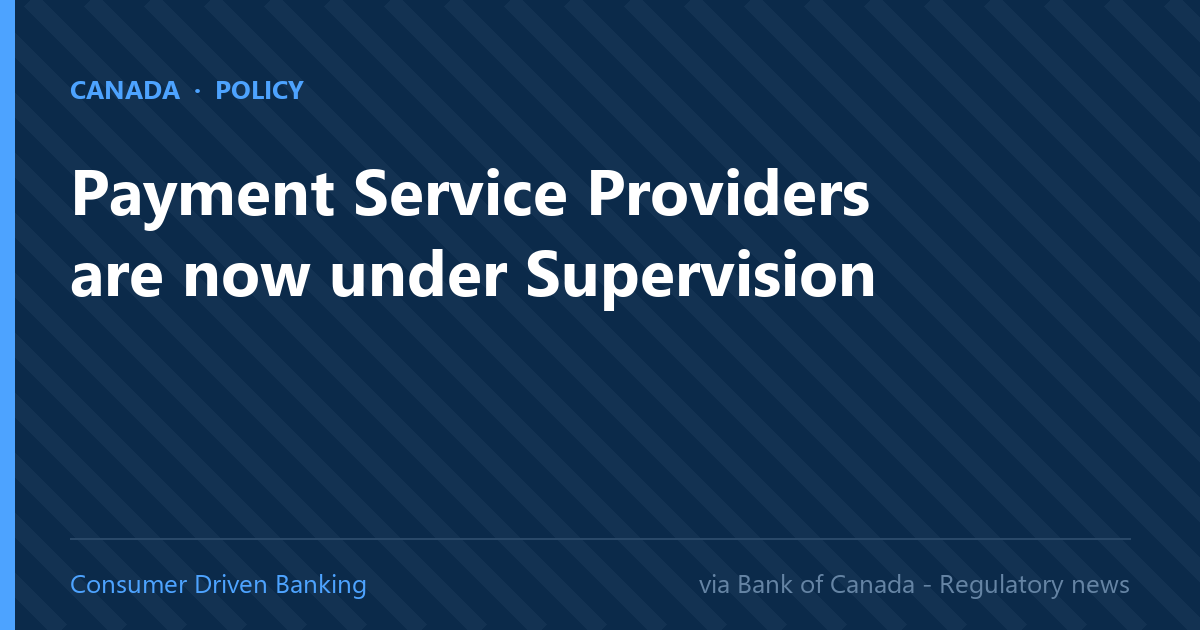 CANADA · POLICY

Payment Service Providers are now under Supervision

Consumer Driven Banking

via Bank of Canada - Regulatory news